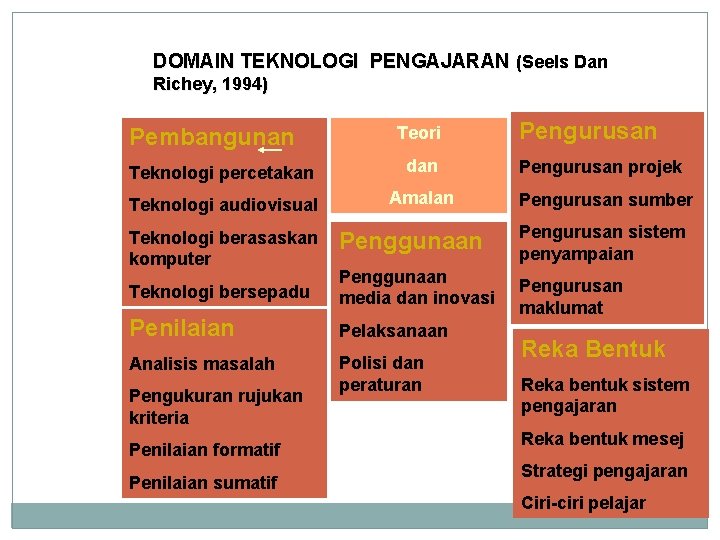 DOMAIN TEKNOLOGI PENGAJARAN (Seels Dan Richey, 1994)

Pembangunan

Teknologi percetakan

Teknologi audiovisual

Teknologi berasaskan komputer

Teknologi bersepadu

Penilaian

Analisis masalah

Pengukuran rujukan kriteria

Penilaian formatif

Penilaian sumatif

Teori

dan

Amalan

Penggunaan

Penggunaan media dan inovasi

Pelaksanaan

Polisi dan peraturan

Pengurusan

Pengurusan projek

Pengurusan sumber

Pengurusan sistem penyampaian

Pengurusan maklumat

Reka Bentuk

Reka bentuk sistem pengajaran

Reka bentuk mesej

Strategi pengajaran

Ciri-ciri pelajar